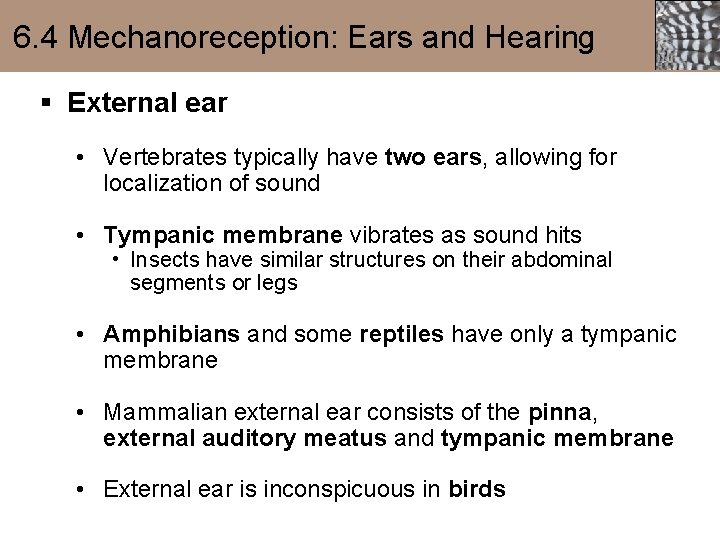 6.4 Mechanoreception: Ears and Hearing

▪ External ear

• Vertebrates typically have two ears, allowing for localization of sound

• Tympanic membrane vibrates as sound hits
  • Insects have similar structures on their abdominal segments or legs

• Amphibians and some reptiles have only a tympanic membrane

• Mammalian external ear consists of the pinna, external auditory meatus and tympanic membrane

• External ear is inconspicuous in birds